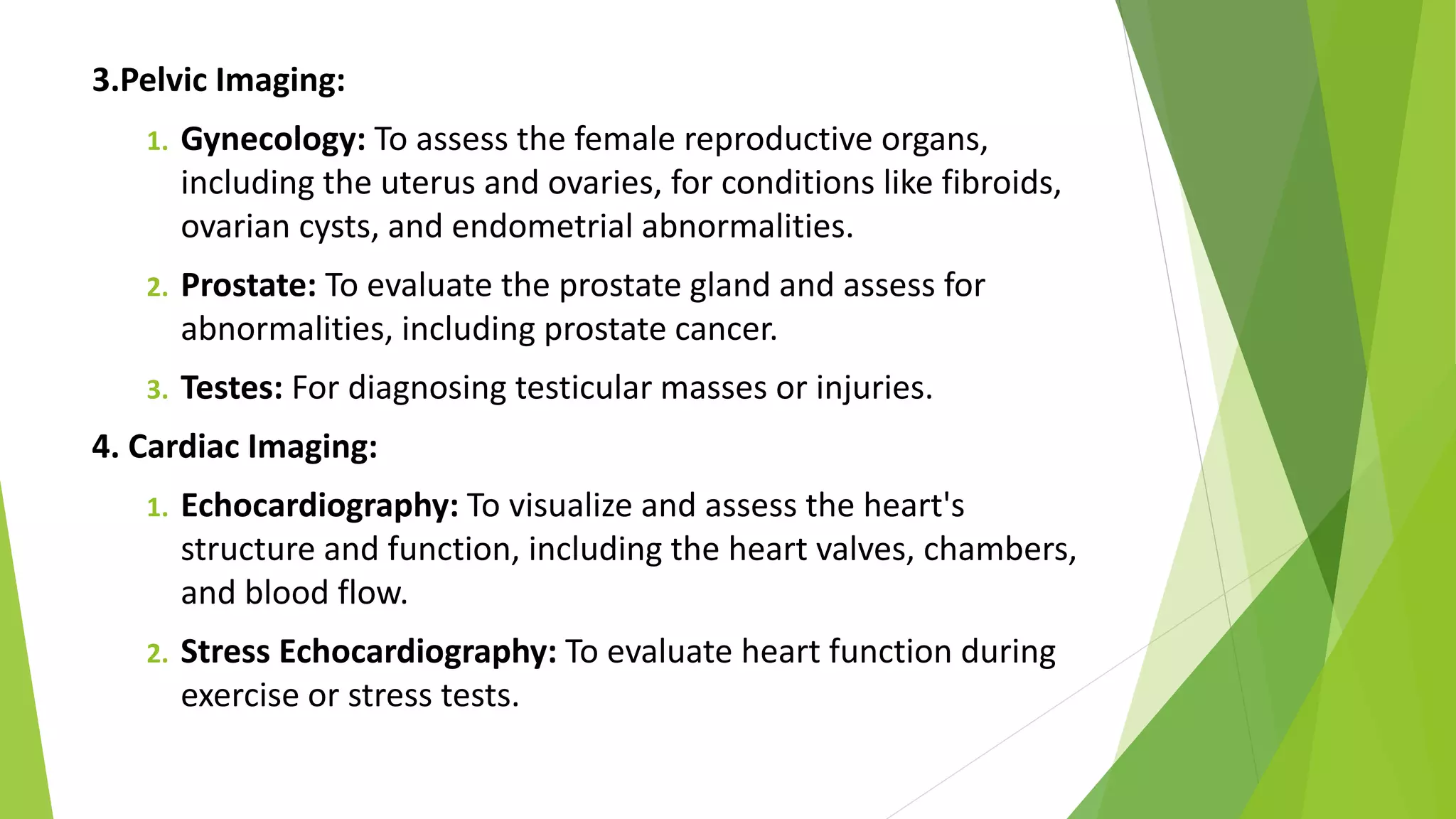 3.Pelvic Imaging:

1. Gynecology: To assess the female reproductive organs, including the uterus and ovaries, for conditions like fibroids, ovarian cysts, and endometrial abnormalities.

2. Prostate: To evaluate the prostate gland and assess for abnormalities, including prostate cancer.

3. Testes: For diagnosing testicular masses or injuries.

4. Cardiac Imaging:

1. Echocardiography: To visualize and assess the heart's structure and function, including the heart valves, chambers, and blood flow.

2. Stress Echocardiography: To evaluate heart function during exercise or stress tests.